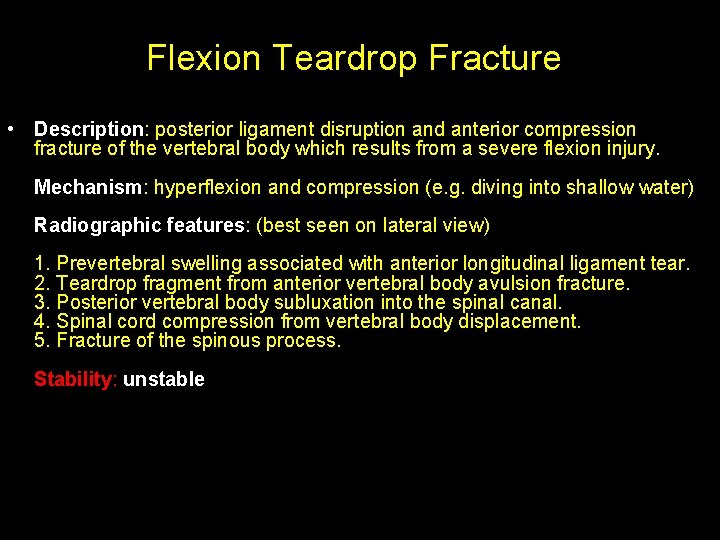 Flexion Teardrop Fracture

• Description: posterior ligament disruption and anterior compression fracture of the vertebral body which results from a severe flexion injury.

Mechanism: hyperflexion and compression (e.g. diving into shallow water)

Radiographic features: (best seen on lateral view)

1. Prevertebral swelling associated with anterior longitudinal ligament tear.
2. Teardrop fragment from anterior vertebral body avulsion fracture.
3. Posterior vertebral body subluxation into the spinal canal.
4. Spinal cord compression from vertebral body displacement.
5. Fracture of the spinous process.

Stability: unstable